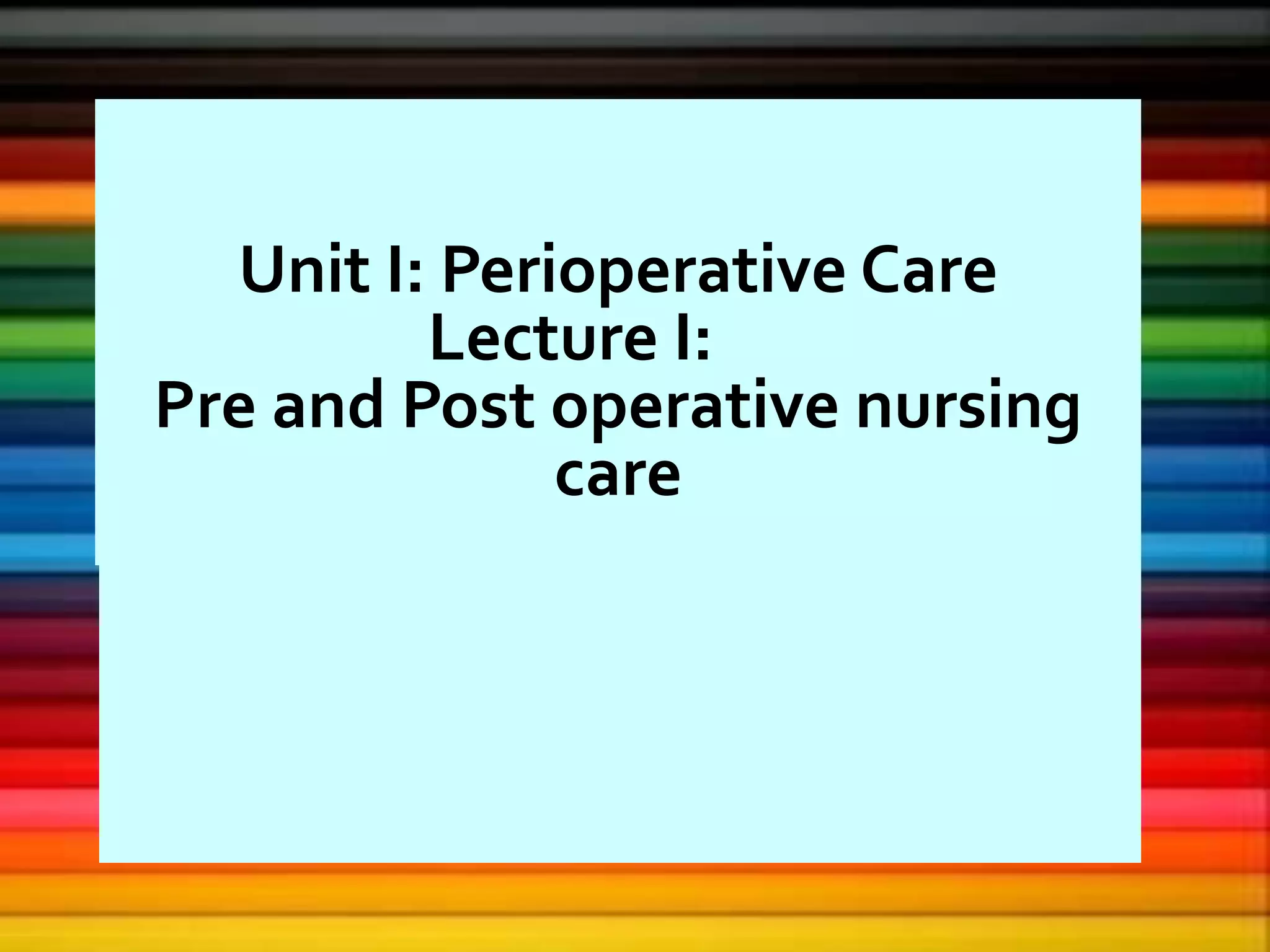 Unit I: Perioperative Care
Lecture I:
Pre and Post operative nursing care